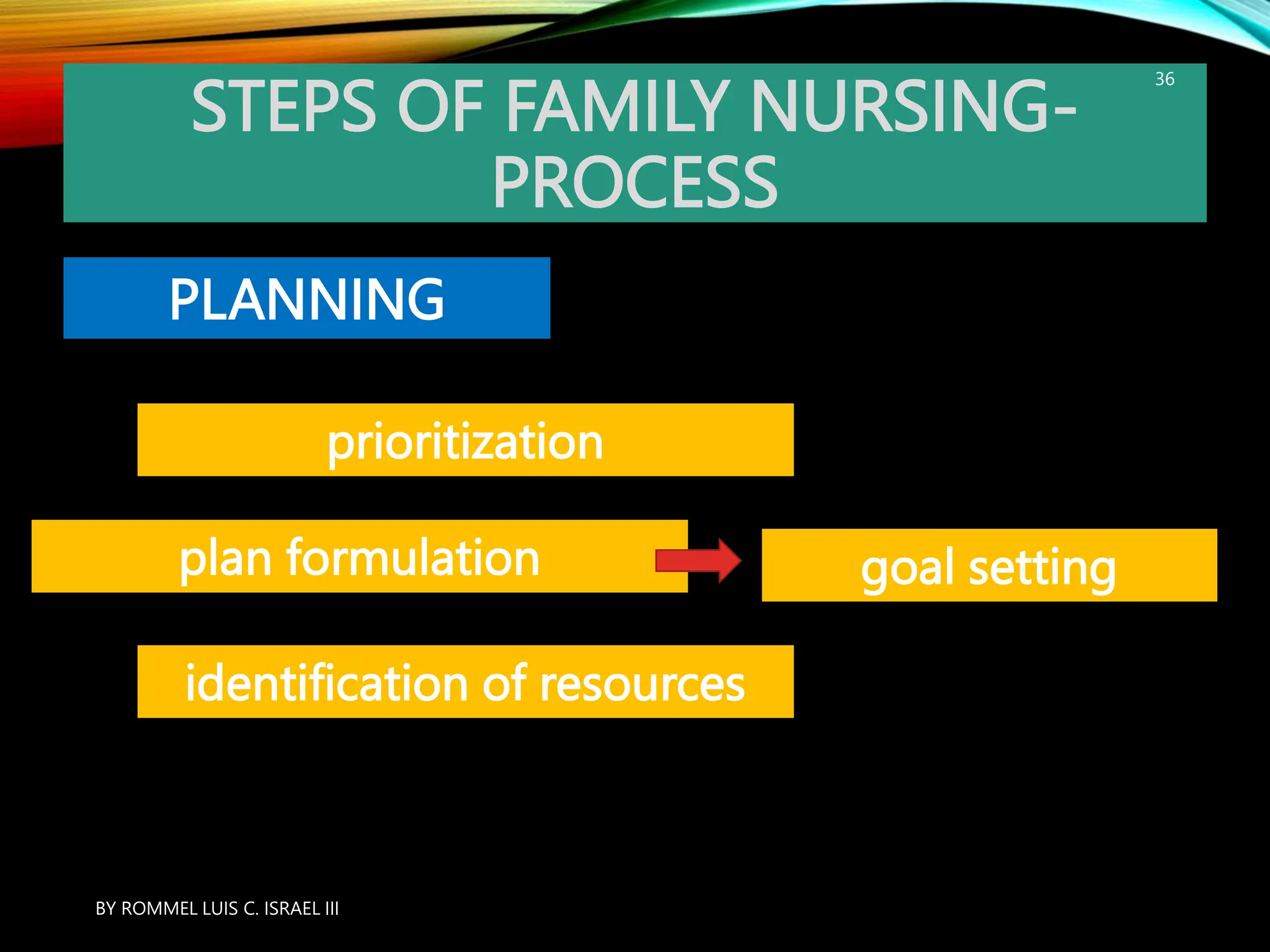 STEPS OF FAMILY NURSING-PROCESS

36

PLANNING

prioritization

plan formulation

goal setting

identification of resources

BY ROMMEL LUIS C. ISRAEL III